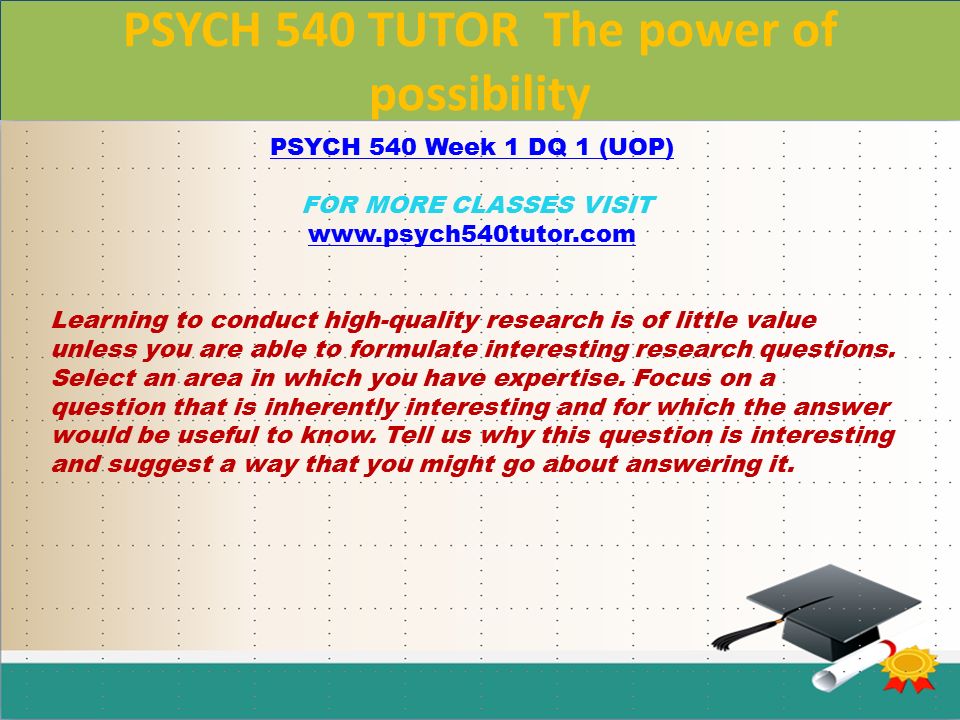 PSYCH 540 TUTOR  The power of possibility

PSYCH 540 Week 1 DQ 1 (UOP)

FOR MORE CLASSES VISIT
www.psych540tutor.com

Learning to conduct high-quality research is of little value unless you are able to formulate interesting research questions. Select an area in which you have expertise. Focus on a question that is inherently interesting and for which the answer would be useful to know. Tell us why this question is interesting and suggest a way that you might go about answering it.